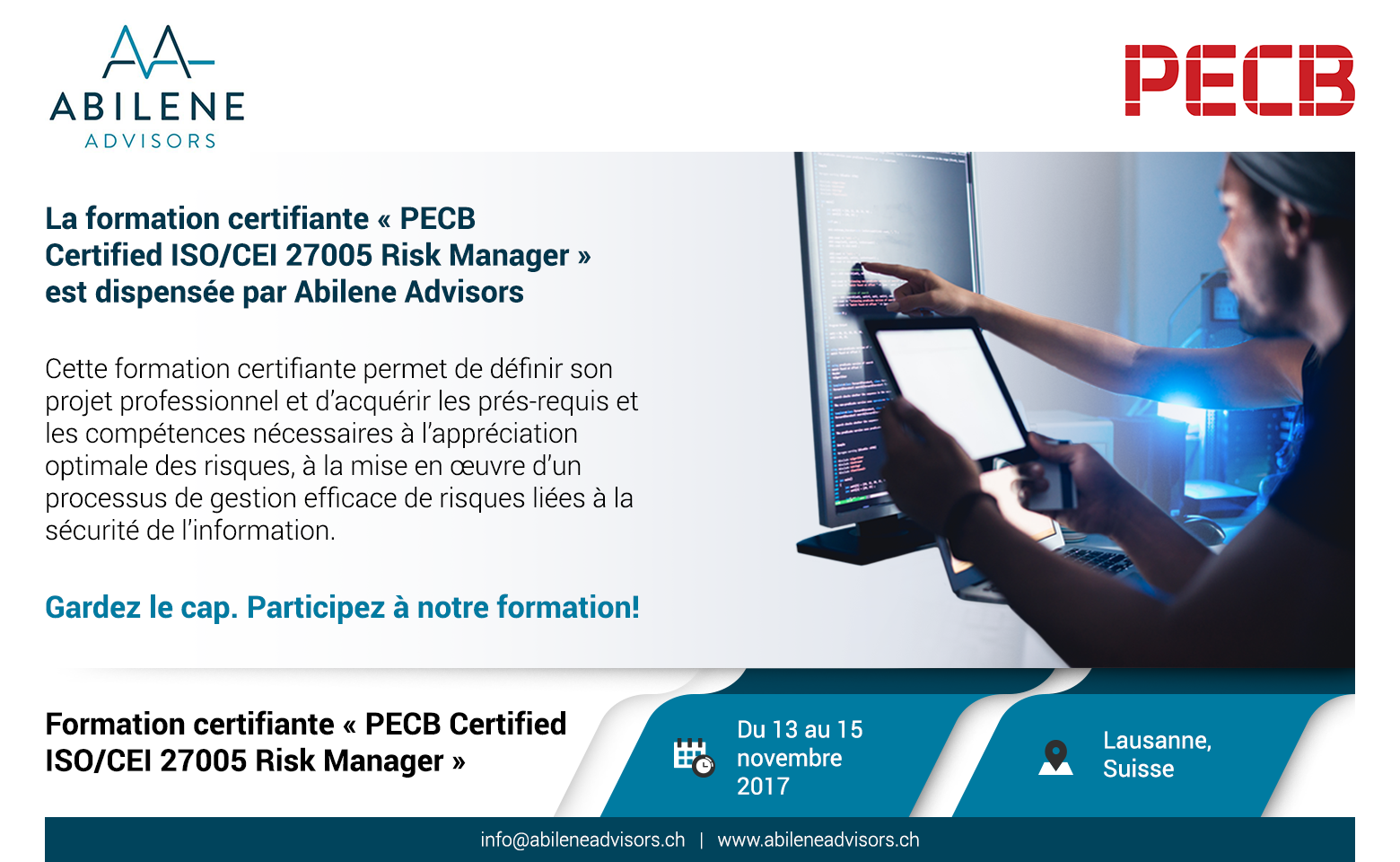 ABILENE
ADVISORS

PECB

La formation certifiante « PECB Certified ISO/CEI 27005 Risk Manager » est dispensée par Abilene Advisors

Cette formation certifiante permet de définir son projet professionnel et d'acquérir les prés-requis et les compétences nécessaires à l'appréciation optimale des risques, à la mise en œuvre d'un processus de gestion efficace de risques liées à la sécurité de l'information.

Gardez le cap. Participez à notre formation!

Formation certifiante « PECB Certified ISO/CEI 27005 Risk Manager »

Du 13 au 15 novembre 2017

Lausanne, Suisse

info@abileneadvisors.ch | www.abileneadvisors.ch